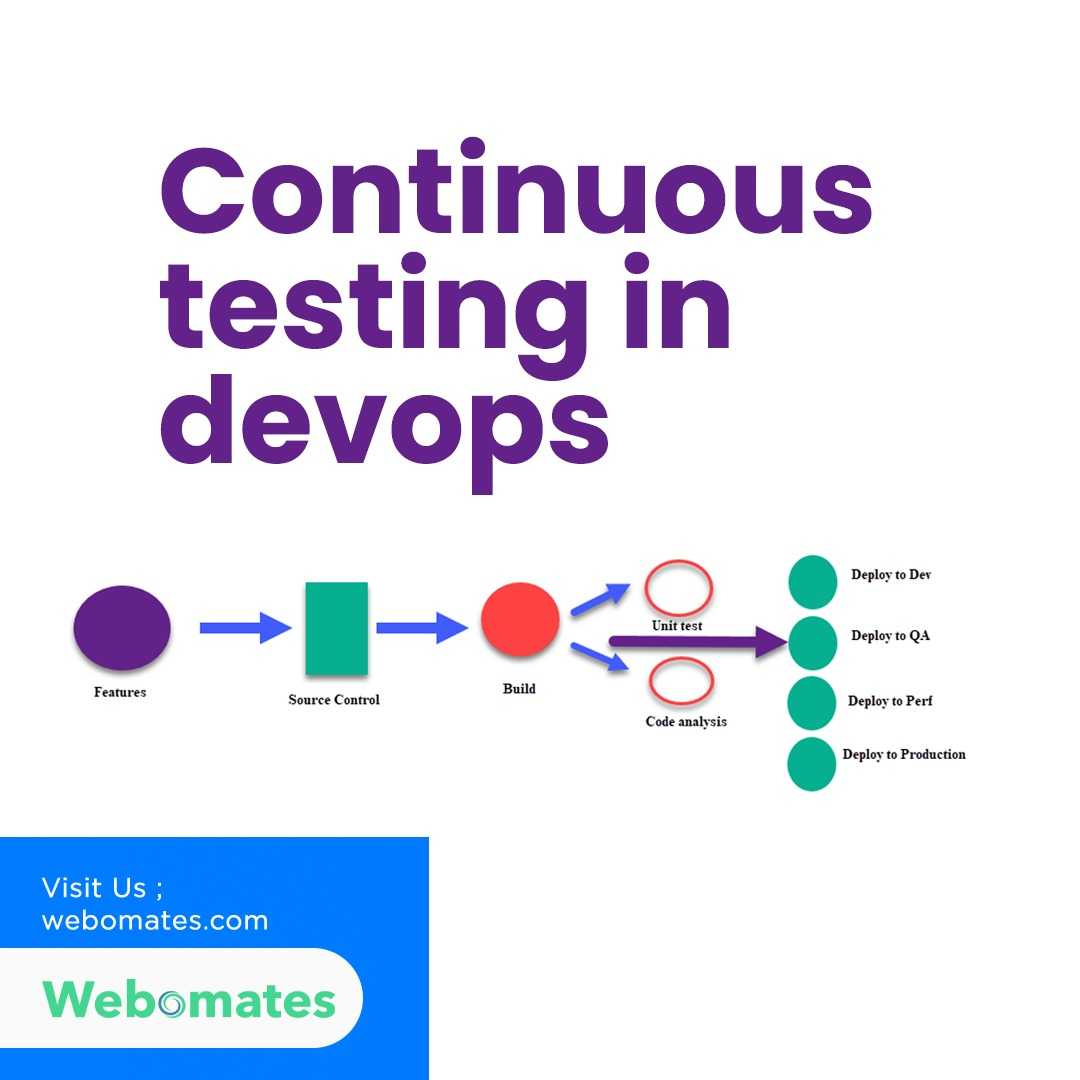 Continuous testing in devops

Features

Source Control

Build

Unit test

Code analysis

Deploy to Dev

Deploy to QA

Deploy to Perf

Deploy to Production

Visit Us ; webomates.com

Webomates